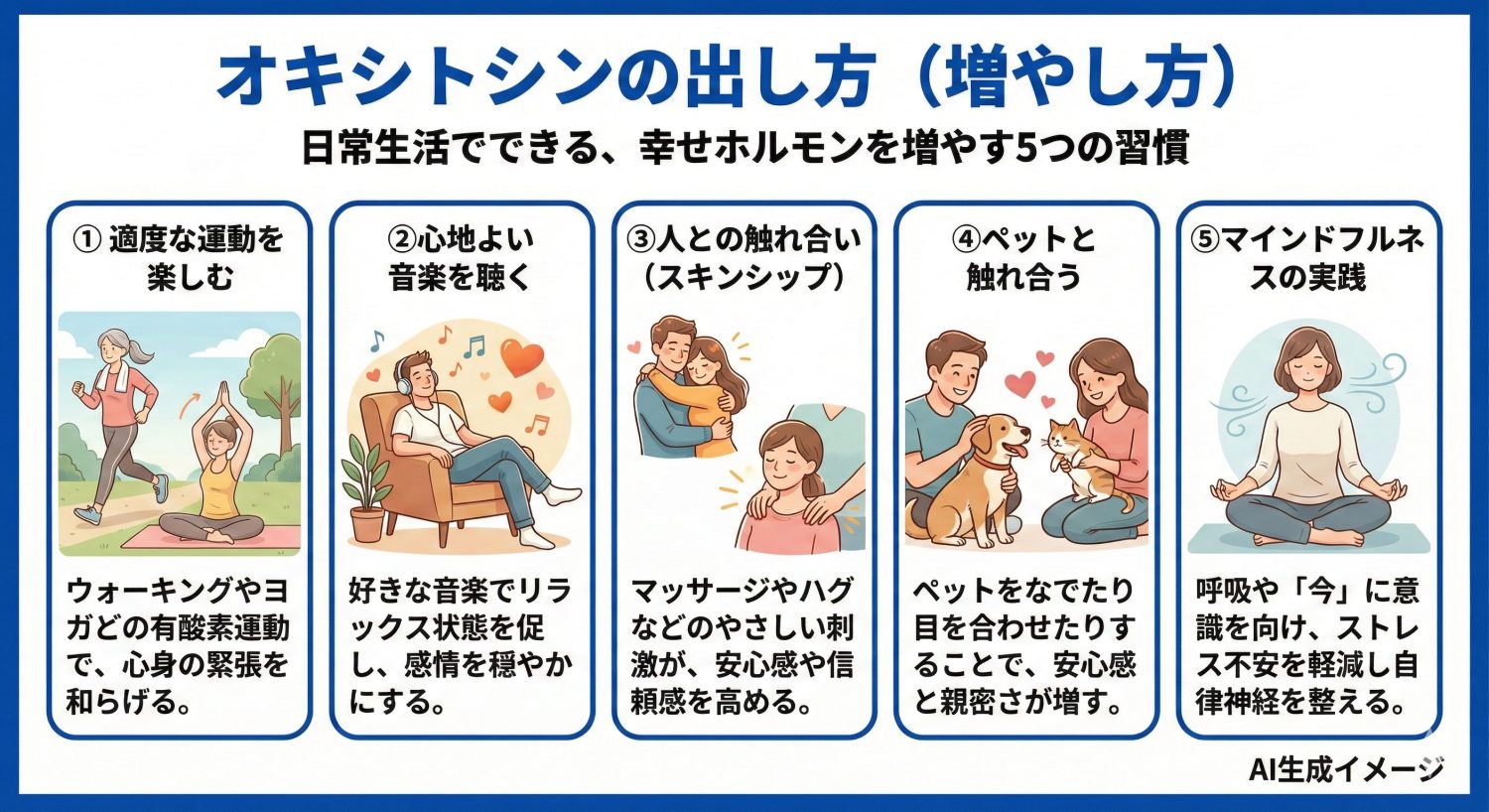 オキシトシンの出し方（増やし方）

日常生活でできる、幸せホルモンを増やす5つの習慣

① 適度な運動を楽しむ

ウォーキングやヨガどの有酸素運動で、心身の緊張を和らげる。

②心地よい音楽を聴く

好きな音楽でリラックス状態を促し、感情を穏やかにする。

③人との触れ合い（スキンシップ）

マッサージやハグなどのやさしい刺激が、安心感や信頼感を高める。

④ペットと触れ合う

ペットをなでたり目を合わせたりすることで、安心感と親密さが増す。

⑤マインドフルネスの実践

呼吸や「今」に意識を向け、ストレス不安を軽減し自律神経を整える。

AI生成イメージ